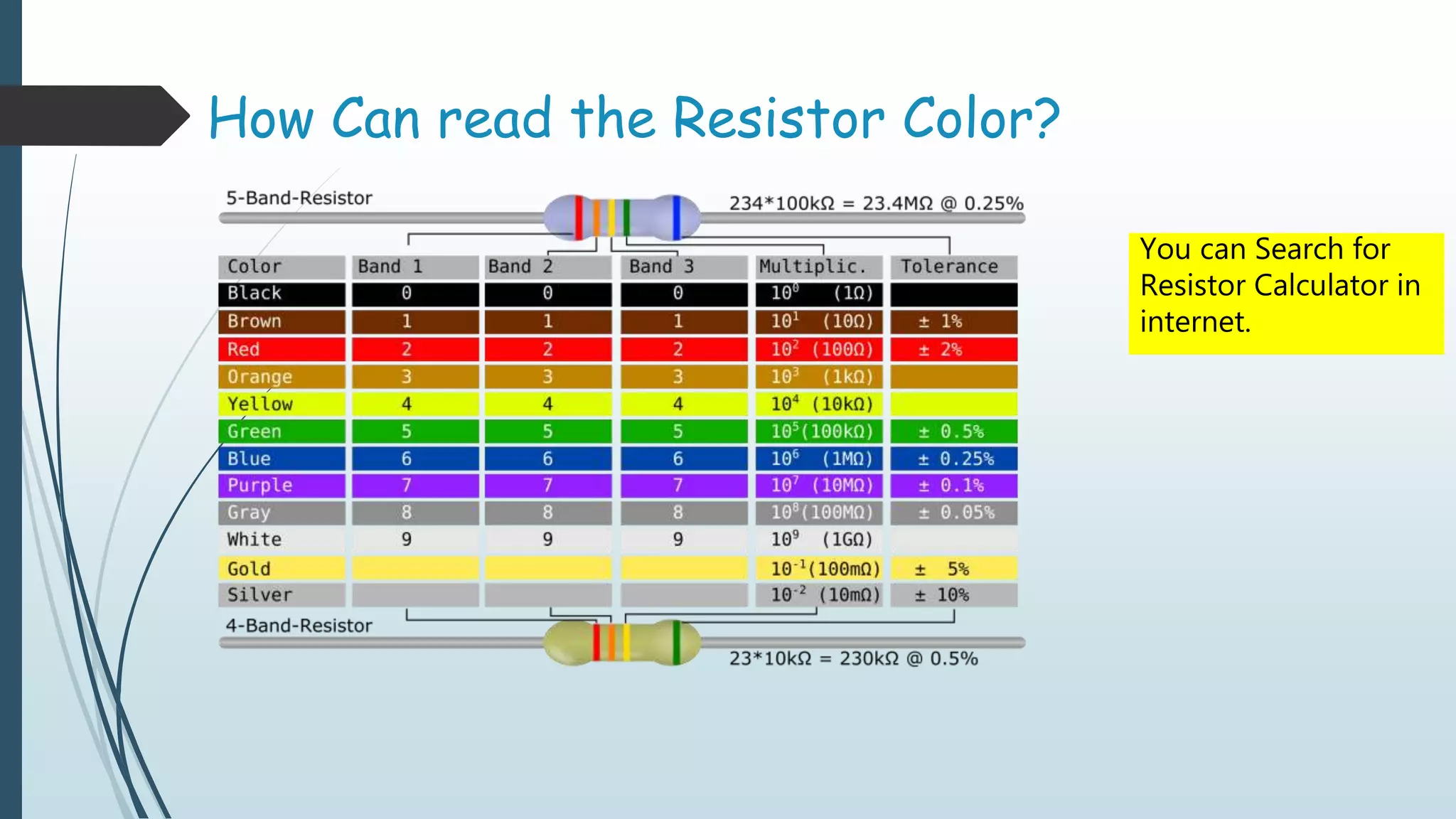 How Can read the Resistor Color?

5-Band-Resistor

234*100kΩ = 23.4MΩ @ 0.25%

| Color | Band 1 | Band 2 | Band 3 | Multiplic. | Tolerance |
|---|---|---|---|---|---|
| Black | 0 | 0 | 0 | $10^0$ (1Ω) | |
| Brown | 1 | 1 | 1 | $10^1$ (10Ω) | ± 1% |
| Red | 2 | 2 | 2 | $10^2$ (100Ω) | ± 2% |
| Orange | 3 | 3 | 3 | $10^3$ (1kΩ) | |
| Yellow | 4 | 4 | 4 | $10^4$ (10kΩ) | |
| Green | 5 | 5 | 5 | $10^5$ (100kΩ) | ± 0.5% |
| Blue | 6 | 6 | 6 | $10^6$ (1MΩ) | ± 0.25% |
| Purple | 7 | 7 | 7 | $10^7$ (10MΩ) | ± 0.1% |
| Gray | 8 | 8 | 8 | $10^8$ (100MΩ) | ± 0.05% |
| White | 9 | 9 | 9 | $10^9$ (1GΩ) | |
| Gold | | | | $10^{-1}$ (100mΩ) | ± 5% |
| Silver | | | | $10^{-2}$ (10mΩ) | ± 10% |

4-Band-Resistor

23*10kΩ = 230kΩ @ 0.5%

You can Search for Resistor Calculator in internet.